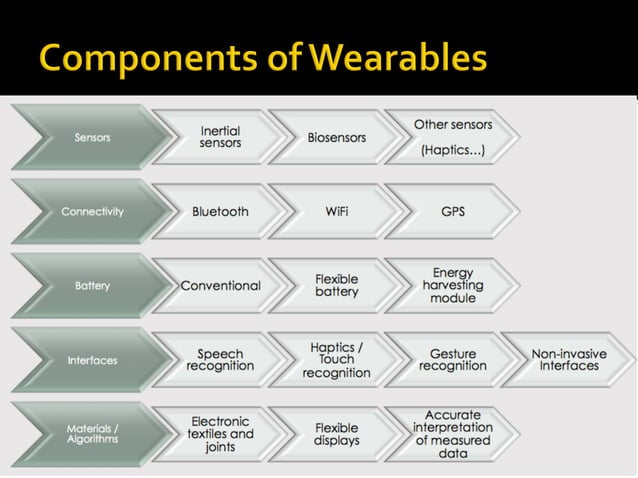 Components of Wearables

Sensors
Inertial sensors
Biosensors
Other sensors (Haptics...)

Connectivity
Bluetooth
WiFi
GPS

Battery
Conventional
Flexible battery
Energy harvesting module

Interfaces
Speech recognition
Haptics / Touch recognition
Gesture recognition
Non-invasive Interfaces

Materials / Algorithms
Electronic textiles and joints
Flexible displays
Accurate interpretation of measured data